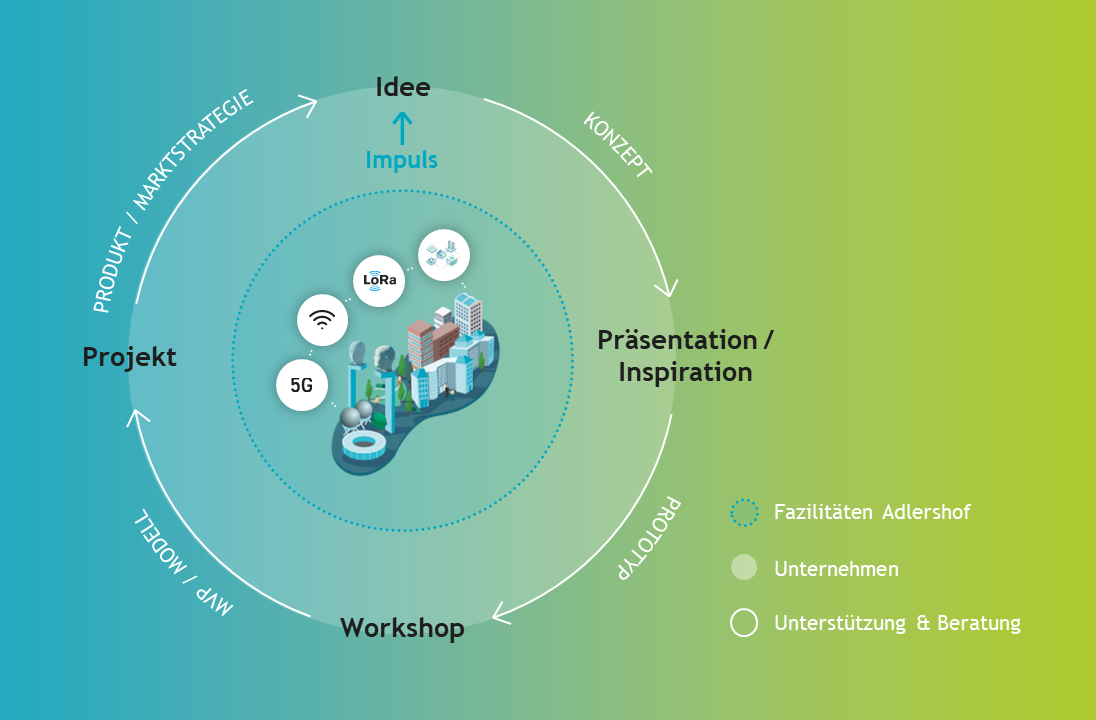 Idee

Impuls

KONZEPT

Präsentation / Inspiration

PROTOTYP

Workshop

MVP / MODELL

Projekt

PRODUKT / MARKTSTRATEGIE

LoRa

5G

Fazilitäten Adlershof

Unternehmen

Unterstützung & Beratung